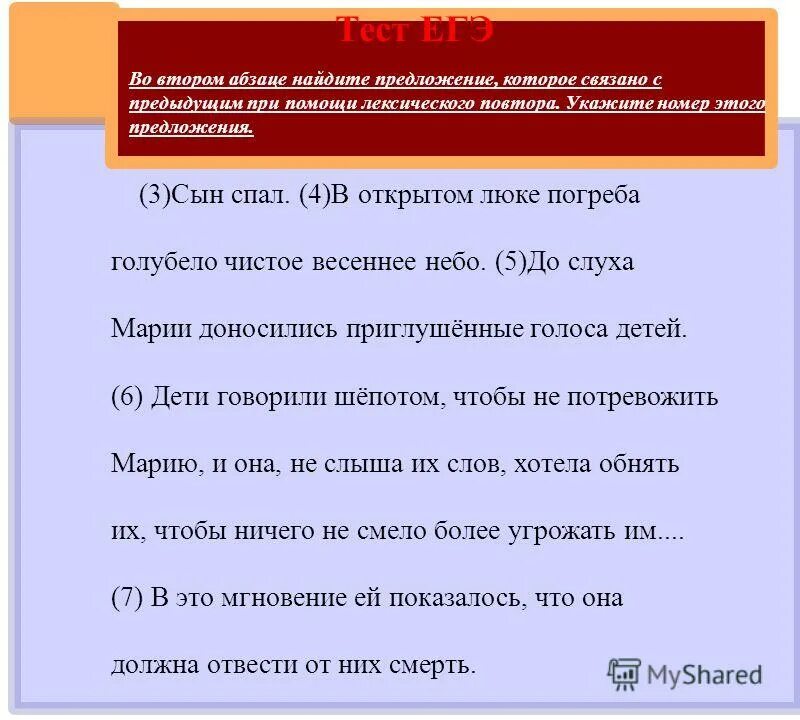 Тест ЕГЭ

Во втором абзаце найдите предложение, которое связано с предыдущим при помощи лексического повтора. Укажите номер этого предложения.

(3)Сын спал. (4)В открытом люке погреба голубело чистое весеннее небо. (5)До слуха Марии доносились приглушённые голоса детей. (6) Дети говорили шёпотом, чтобы не потревожить Марию, и она, не слыша их слов, хотела обнять их, чтобы ничего не смело более угрожать им.... (7) В это мгновение ей показалось, что она должна отвести от них смерть.

MyShared